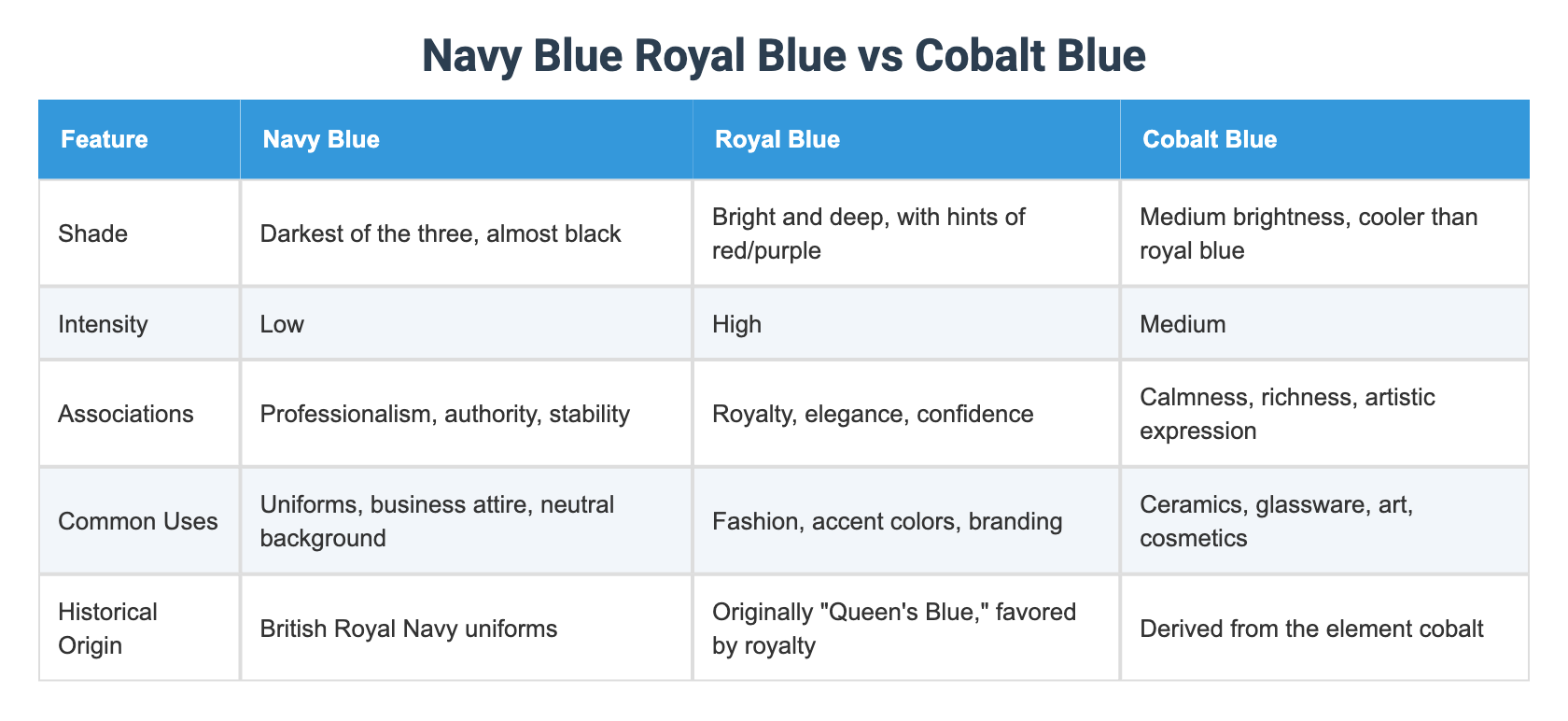 Navy Blue Royal Blue vs Cobalt Blue

| Feature | Navy Blue | Royal Blue | Cobalt Blue |
|---|---|---|---|
| Shade | Darkest of the three, almost black | Bright and deep, with hints of red/purple | Medium brightness, cooler than royal blue |
| Intensity | Low | High | Medium |
| Associations | Professionalism, authority, stability | Royalty, elegance, confidence | Calmness, richness, artistic expression |
| Common Uses | Uniforms, business attire, neutral background | Fashion, accent colors, branding | Ceramics, glassware, art, cosmetics |
| Historical Origin | British Royal Navy uniforms | Originally "Queen's Blue," favored by royalty | Derived from the element cobalt |